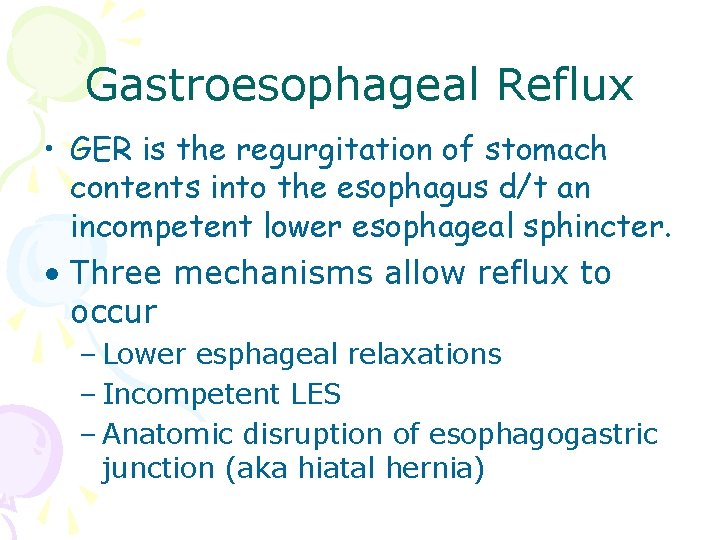 Gastroesophageal Reflux

• GER is the regurgitation of stomach contents into the esophagus d/t an incompetent lower esophageal sphincter.

• Three mechanisms allow reflux to occur

– Lower esphageal relaxations

– Incompetent LES

– Anatomic disruption of esophagogastric junction (aka hiatal hernia)